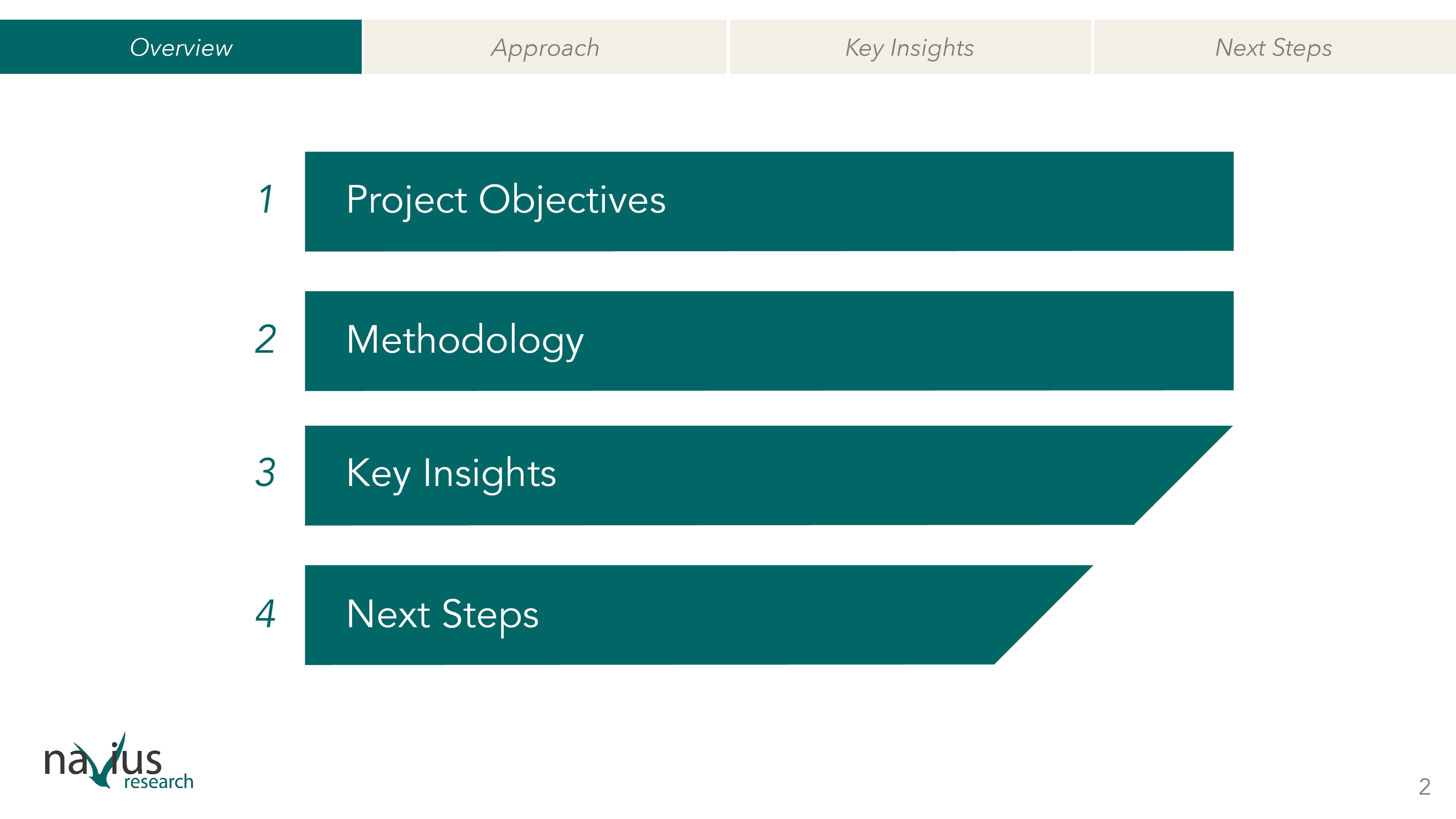 Overview Approach Key Insights Next Steps

1 Project Objectives

2 Methodology

3 Key Insights

4 Next Steps

navius research

2